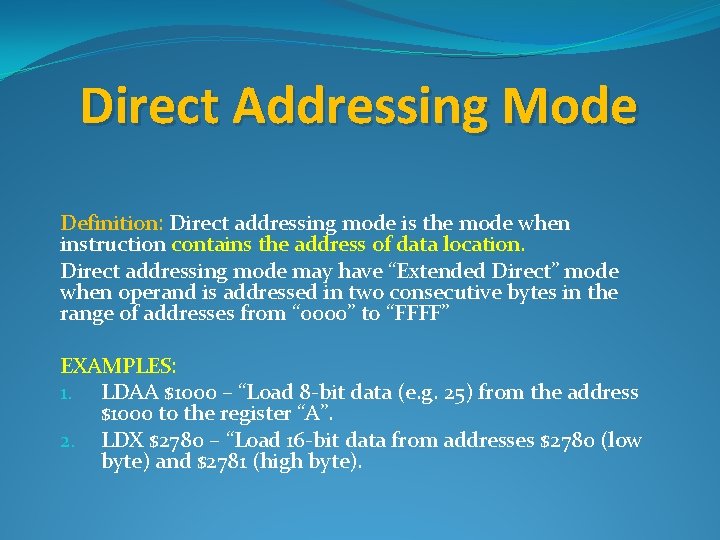 Direct Addressing Mode

Definition: Direct addressing mode is the mode when instruction contains the address of data location.

Direct addressing mode may have “Extended Direct” mode when operand is addressed in two consecutive bytes in the range of addresses from “0000” to “FFFF”

EXAMPLES:

1. LDAA \$1000 – “Load 8-bit data (e.g. 25) from the address \$1000 to the register “A”.
2. LDX \$2780 – “Load 16-bit data from addresses \$2780 (low byte) and \$2781 (high byte).